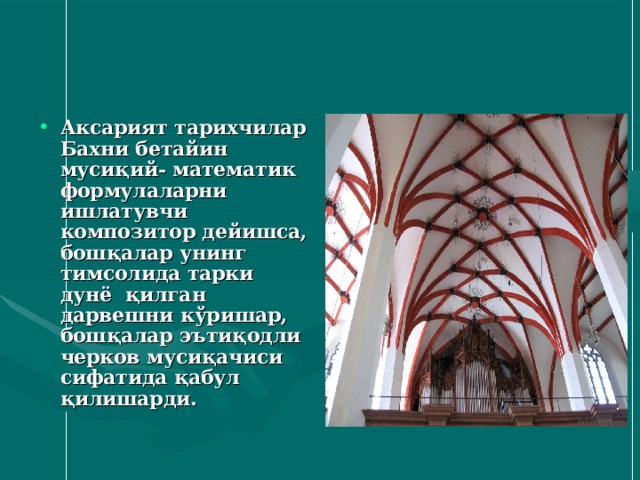 • Аксарият тарихчилар Бахни бетайин мусиқий- математик формулаларни ишлатувчи композитор дейишса, бошқалар унинг тимсолида тарки дунё қилган дарвешни кўришар, бошқалар эътиқодли черков мусиқачиси сифатида қабул қилишарди.